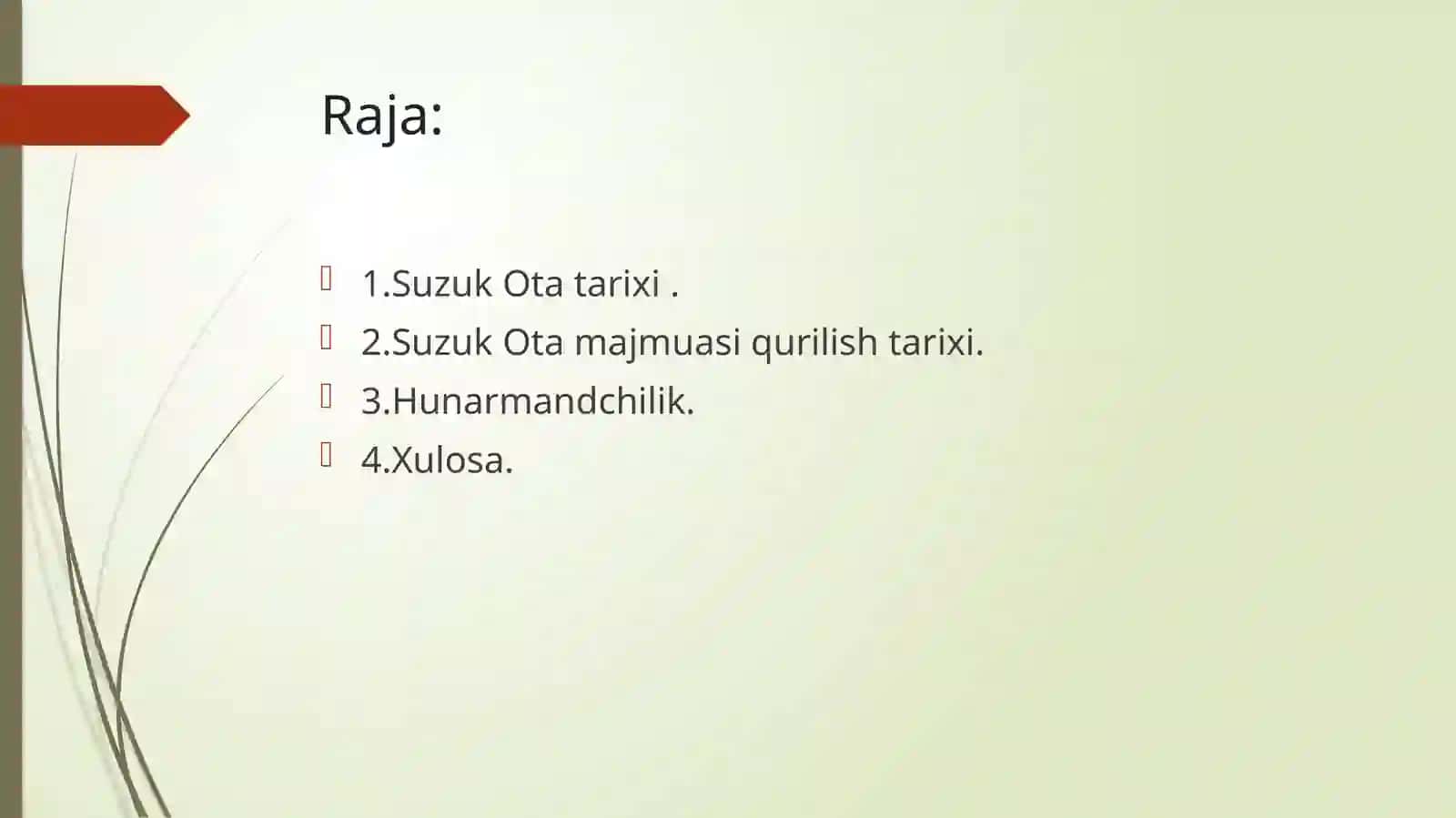 Raja:

1.Suzuk Ota tarixi .
2.Suzuk Ota majmuasi qurilish tarixi.
3.Hunarmandchilik.
4.Xulosa.